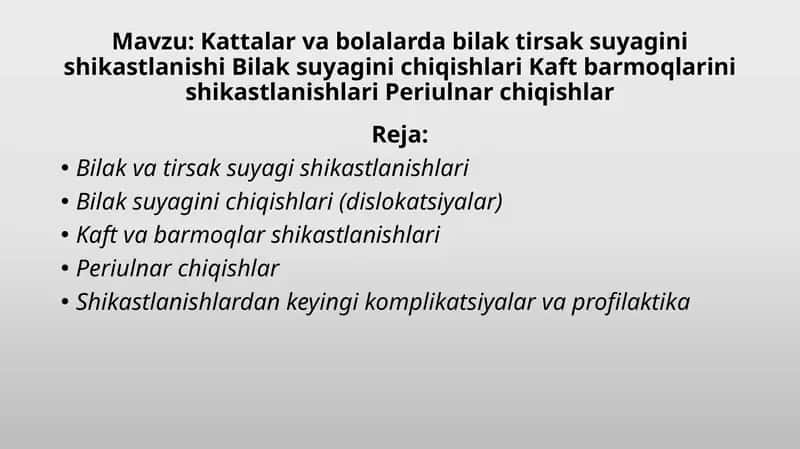 Mavzu: Kattalar va bolalarda bilak tirsak suyagini shikastlanishi Bilak suyagini chiqishlari Kaft barmoqlarini shikastlanishlari Periulnar chiqishlar

Reja:

• Bilak va tirsak suyagi shikastlanishlari
• Bilak suyagini chiqishlari (dislokatsiyalar)
• Kaft va barmoqlar shikastlanishlari
• Periulnar chiqishlar
• Shikastlanishlardan keyingi komplikatsiyalar va profilaktika